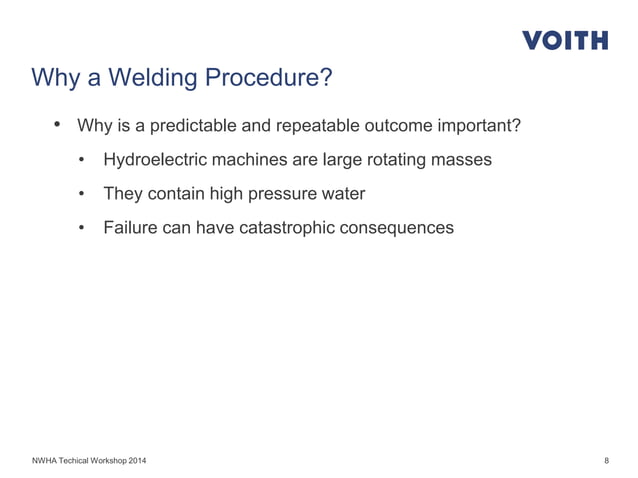 VOITH

Why a Welding Procedure?

• Why is a predictable and repeatable outcome important?

• Hydroelectric machines are large rotating masses

• They contain high pressure water

• Failure can have catastrophic consequences

NWHA Techical Workshop 2014

8